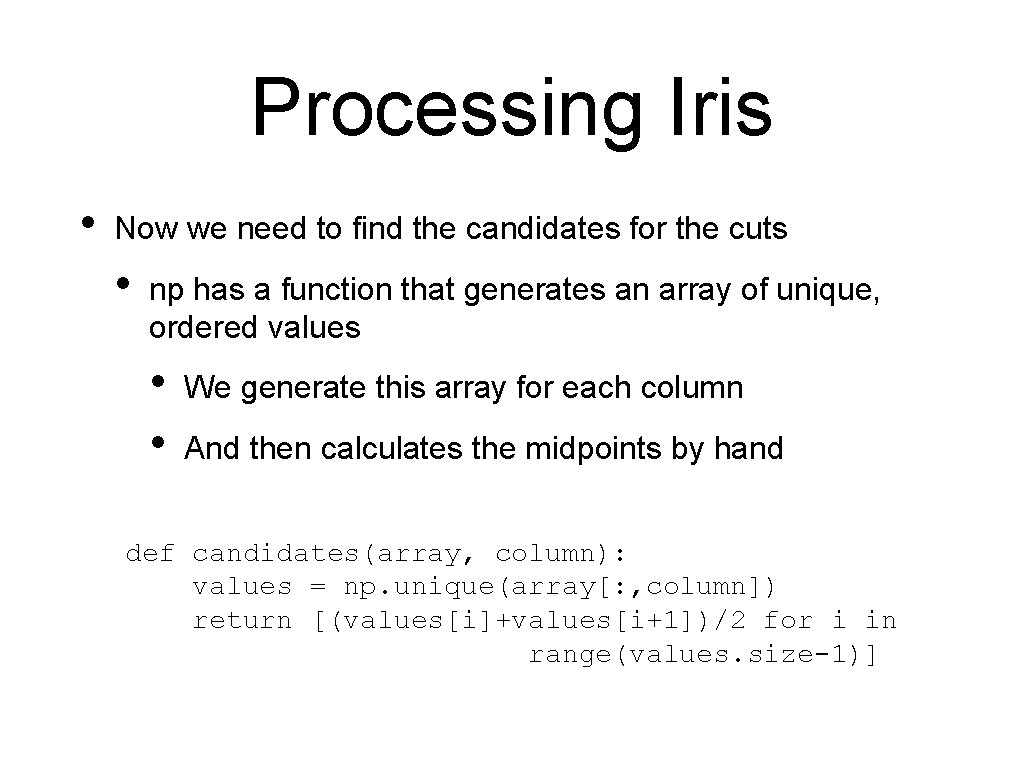 Processing Iris

• Now we need to find the candidates for the cuts

• np has a function that generates an array of unique, ordered values

• We generate this array for each column

• And then calculates the midpoints by hand

def candidates(array, column):
    values = np.unique(array[:,column])
    return [(values[i]+values[i+1])/2 for i in
                        range(values.size-1)]